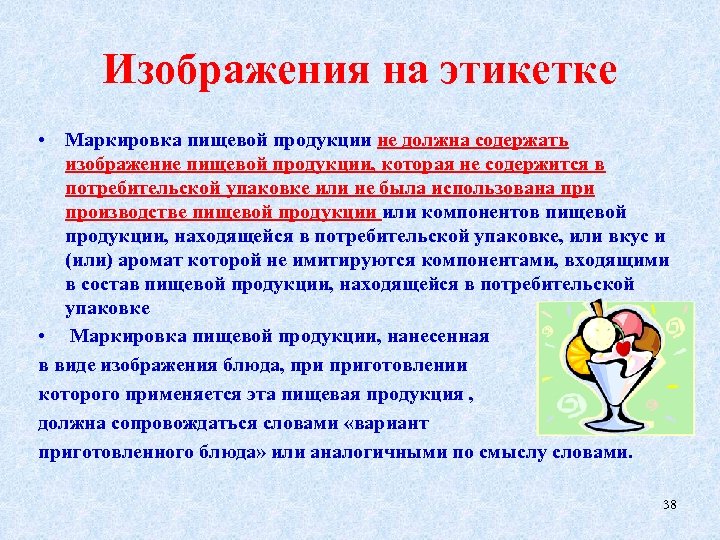 Изображения на этикетке

• Маркировка пищевой продукции не должна содержать изображение пищевой продукции, которая не содержится в потребительской упаковке или не была использована при производстве пищевой продукции или компонентов пищевой продукции, находящейся в потребительской упаковке, или вкус и (или) аромат которой не имитируются компонентами, входящими в состав пищевой продукции, находящейся в потребительской упаковке

• Маркировка пищевой продукции, нанесенная в виде изображения блюда, при приготовлении которого применяется эта пищевая продукция , должна сопровождаться словами «вариант приготовленного блюда» или аналогичными по смыслу словами.

38